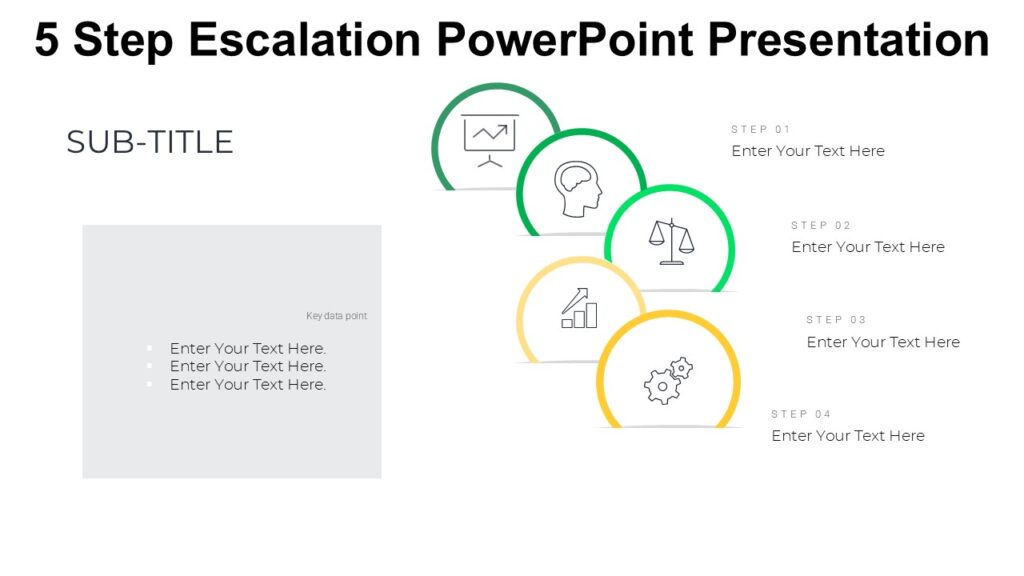 5 Step Escalation PowerPoint Presentation

SUB-TITLE

Key data point

- Enter Your Text Here.
- Enter Your Text Here.
- Enter Your Text Here.

STEP 01
Enter Your Text Here

STEP 02
Enter Your Text Here

STEP 03
Enter Your Text Here

STEP 04
Enter Your Text Here